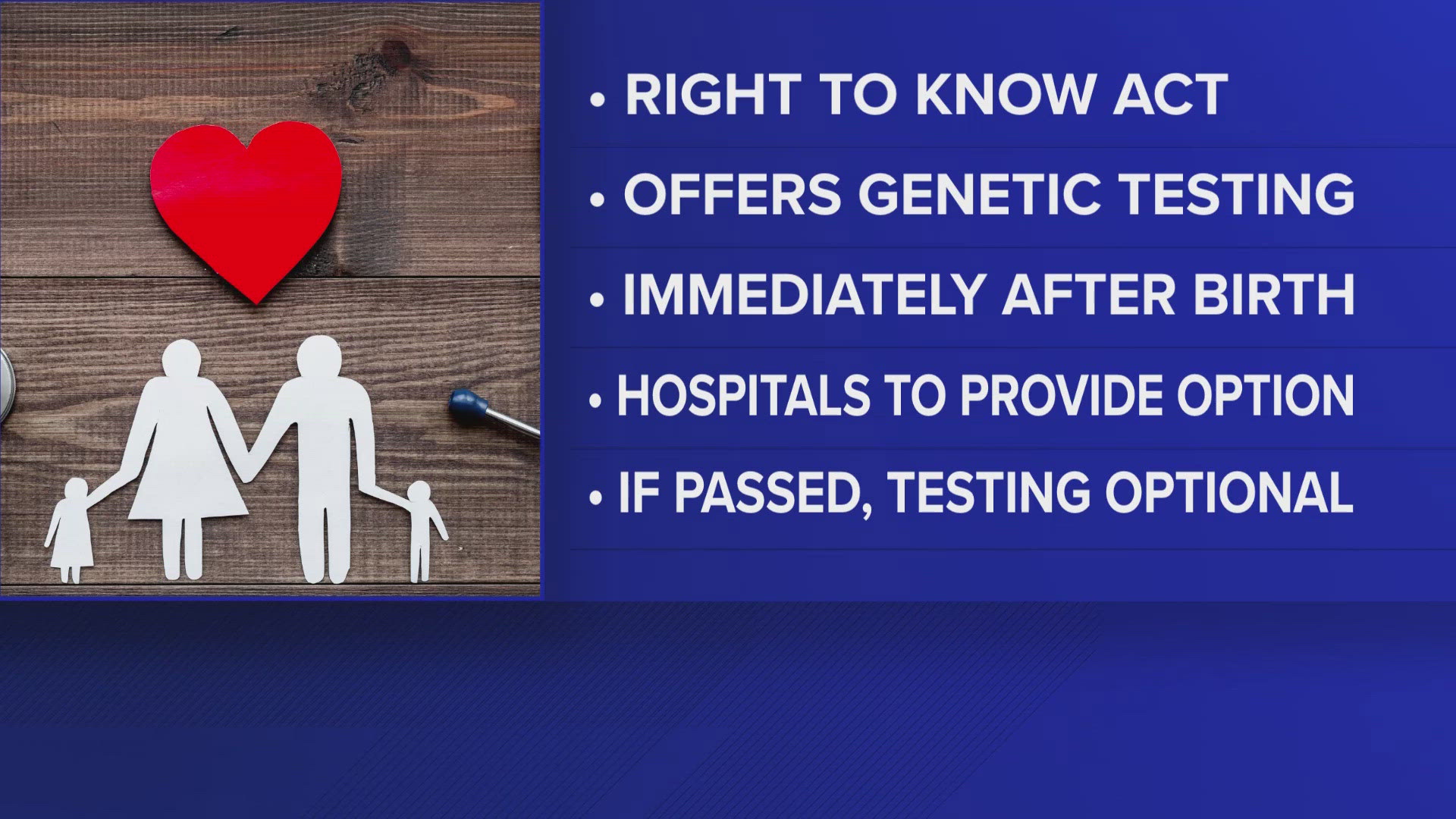 • RIGHT TO KNOW ACT
• OFFERS GENETIC TESTING
• IMMEDIATELY AFTER BIRTH
• HOSPITALS TO PROVIDE OPTION
• IF PASSED, TESTING OPTIONAL